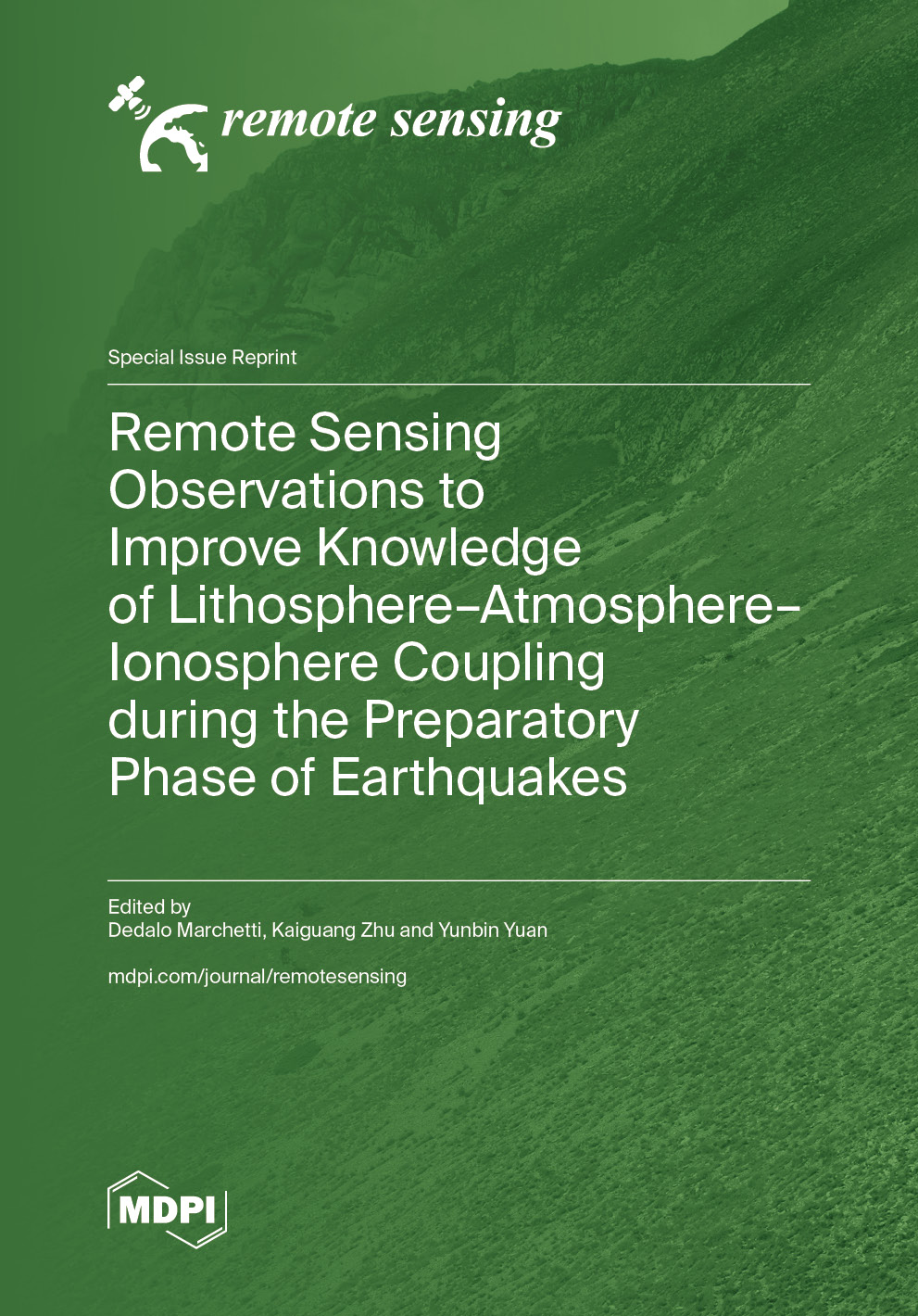 remote sensing

Special Issue Reprint

Remote Sensing Observations to Improve Knowledge of Lithosphere–Atmosphere–Ionosphere Coupling during the Preparatory Phase of Earthquakes

Edited by
Dedalo Marchetti, Kaiguang Zhu and Yunbin Yuan

mdpi.com/journal/remotesensing

MDPI